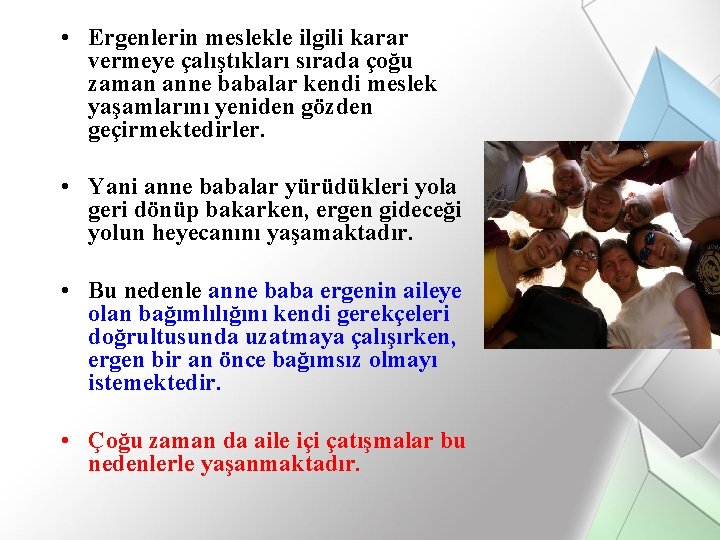 • Ergenlerin meslekle ilgili karar vermeye çalıştıkları sırada çoğu zaman anne babalar kendi meslek yaşamlarını yeniden gözden geçirmektedirler.

• Yani anne babalar yürüdükleri yola geri dönüp bakarken, ergen gideceği yolun heyecanını yaşamaktadır.

• Bu nedenle anne baba ergenin aileye olan bağımlılığını kendi gerekçeleri doğrultusunda uzatmaya çalışırken, ergen bir an önce bağımsız olmayı istemektedir.

• Çoğu zaman da aile içi çatışmalar bu nedenlerle yaşanmaktadır.